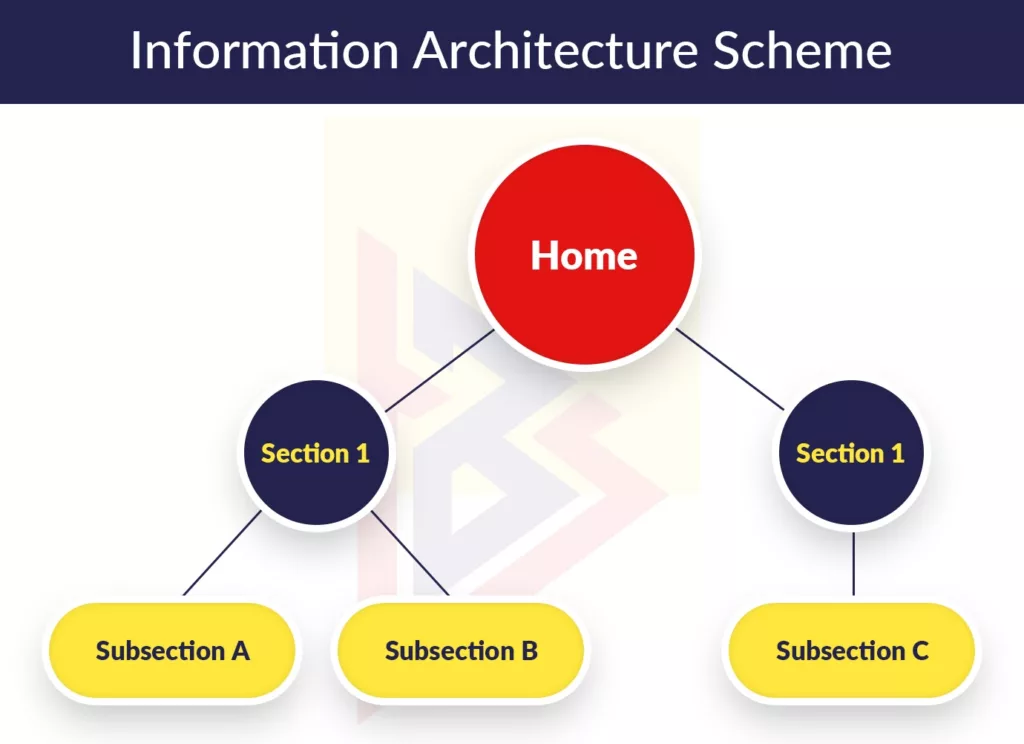 Information Architecture Scheme

Home

Section 1

Section 1

Subsection A

Subsection B

Subsection C